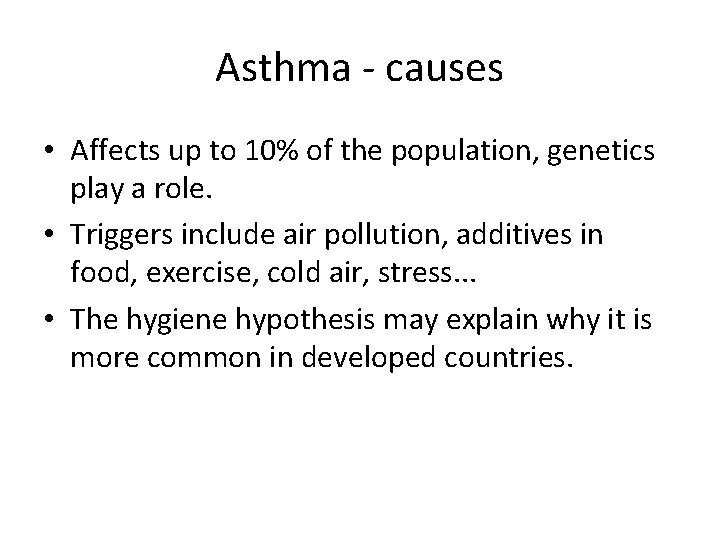 Asthma - causes

• Affects up to 10% of the population, genetics play a role.
• Triggers include air pollution, additives in food, exercise, cold air, stress...
• The hygiene hypothesis may explain why it is more common in developed countries.